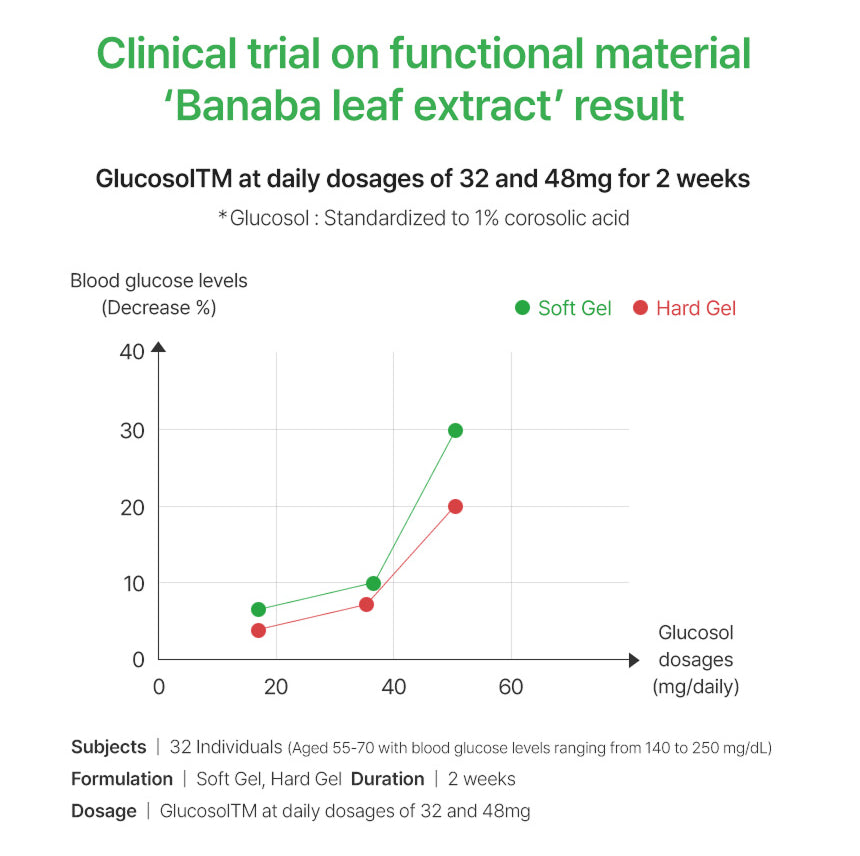 Clinical trial on functional material 'Banaba leaf extract' result

GlucosolTM at daily dosages of 32 and 48mg for 2 weeks

*Glucosol : Standardized to 1% corosolic acid

Blood glucose levels
(Decrease %)

Soft Gel  Hard Gel

40
30
20
10
0

0  20  40  60

Glucosol dosages (mg/daily)

Subjects | 32 Individuals (Aged 55-70 with blood glucose levels ranging from 140 to 250 mg/dL)

Formulation | Soft Gel, Hard Gel Duration | 2 weeks

Dosage | GlucosolTM at daily dosages of 32 and 48mg